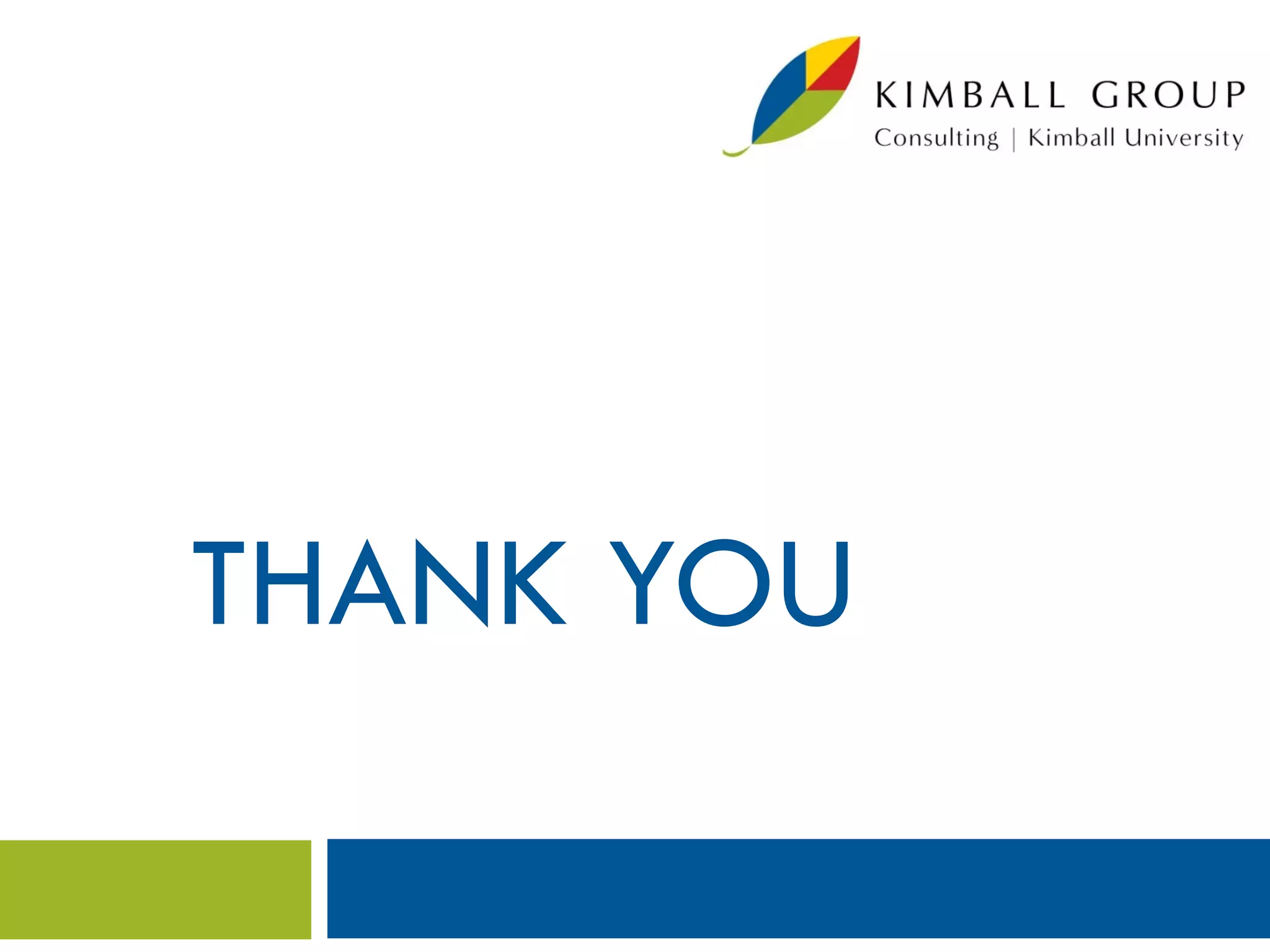 KIMBALL GROUP
Consulting | Kimball University

THANK YOU